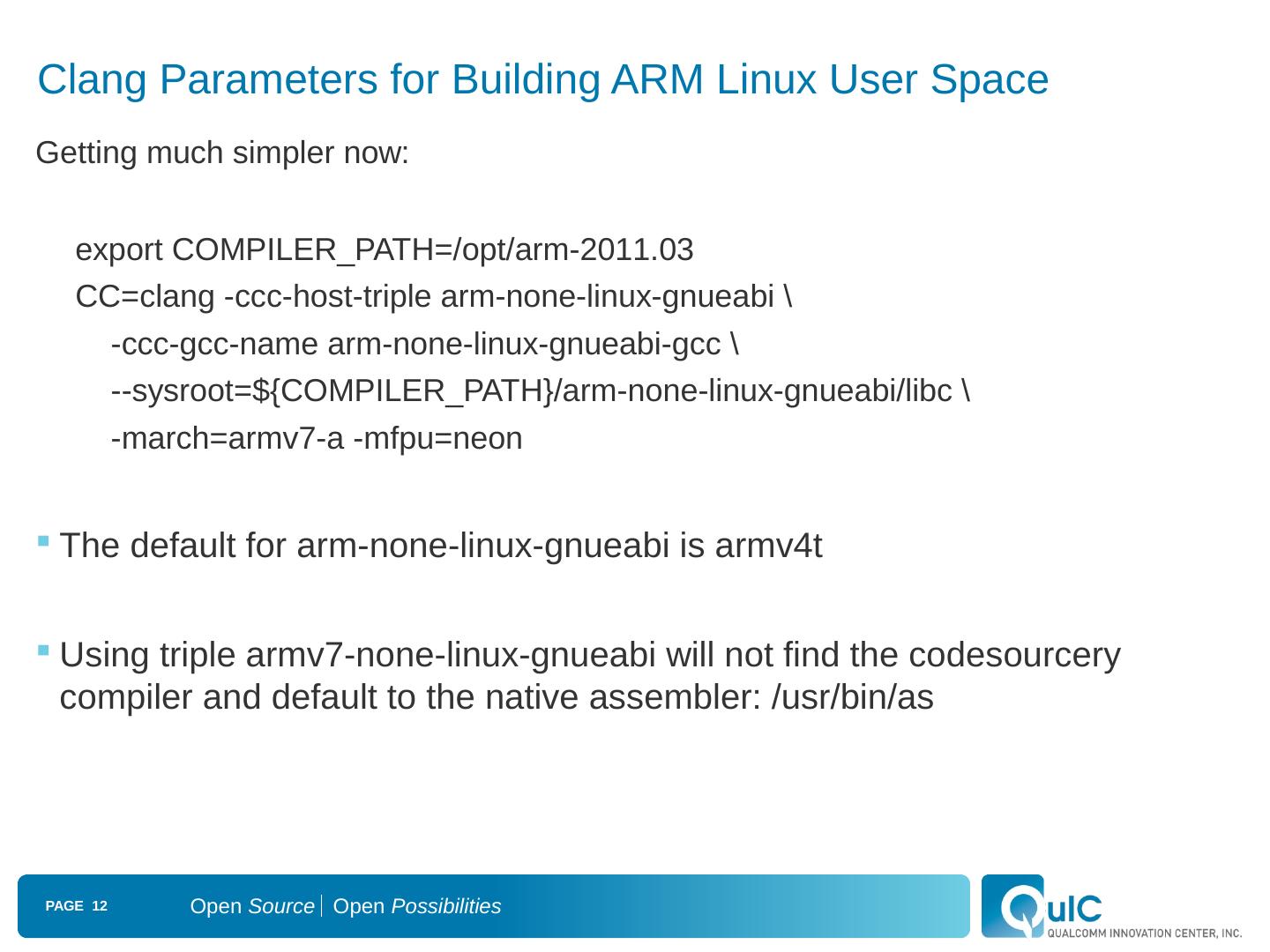 Clang Parameters for Building ARM Linux User Space

Getting much simpler now:

export COMPILER_PATH=/opt/arm-2011.03
CC=clang -ccc-host-triple arm-none-linux-gnueabi \
-ccc-gcc-name arm-none-linux-gnueabi-gcc \
--sysroot=${COMPILER_PATH}/arm-none-linux-gnueabi/libc \
-march=armv7-a -mfpu=neon

The default for arm-none-linux-gnueabi is armv4t

Using triple armv7-none-linux-gnueabi will not find the codesourcery compiler and default to the native assembler: /usr/bin/as

PAGE 12 Open Source | Open Possibilities

QuIC QUALCOMM INNOVATION CENTER, INC.